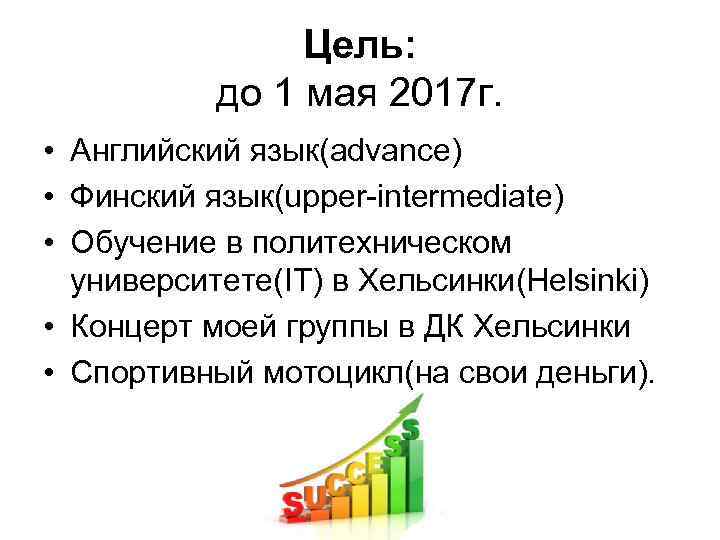 Цель:
до 1 мая 2017г.

• Английский язык(advance)
• Финский язык(upper-intermediate)
• Обучение в политехническом университете(IT) в Хельсинки(Helsinki)
• Концерт моей группы в ДК Хельсинки
• Спортивный мотоцикл(на свои деньги).

SUCCESS